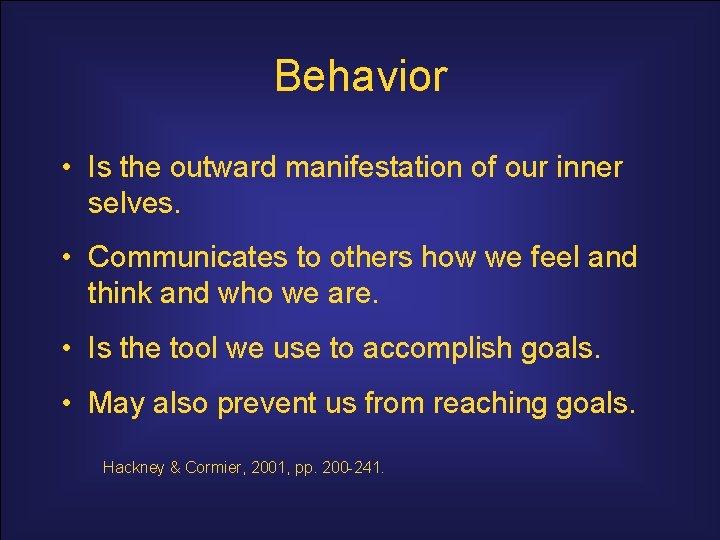 Behavior

• Is the outward manifestation of our inner selves.

• Communicates to others how we feel and think and who we are.

• Is the tool we use to accomplish goals.

• May also prevent us from reaching goals.

Hackney & Cormier, 2001, pp. 200-241.